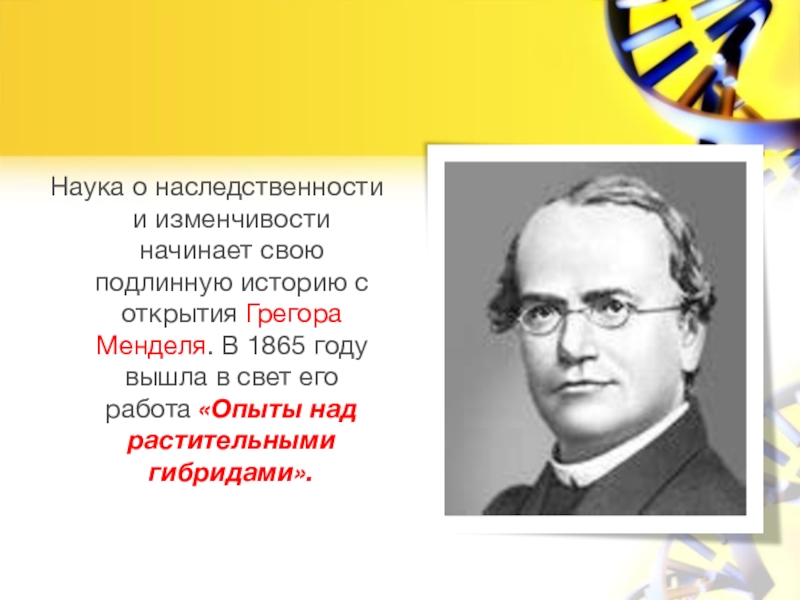 Наука о наследственности и изменчивости начинает свою подлинную историю с открытия Грегора Менделя. В 1865 году вышла в свет его работа «Опыты над растительными гибридами».